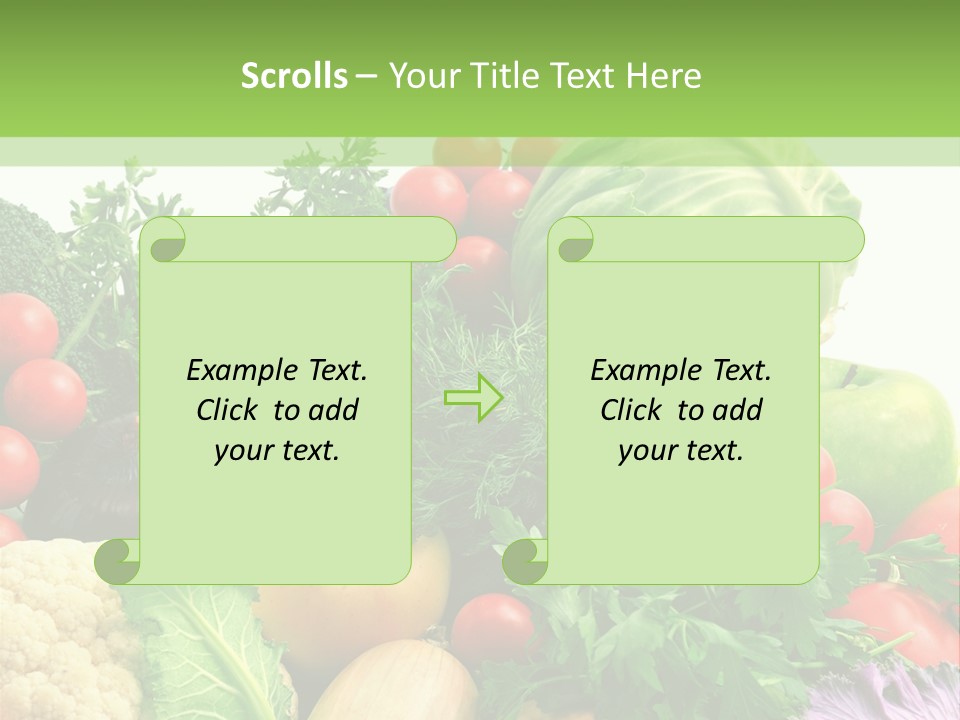 Scrolls – Your Title Text Here

Example Text. Click to add your text.

Example Text. Click to add your text.